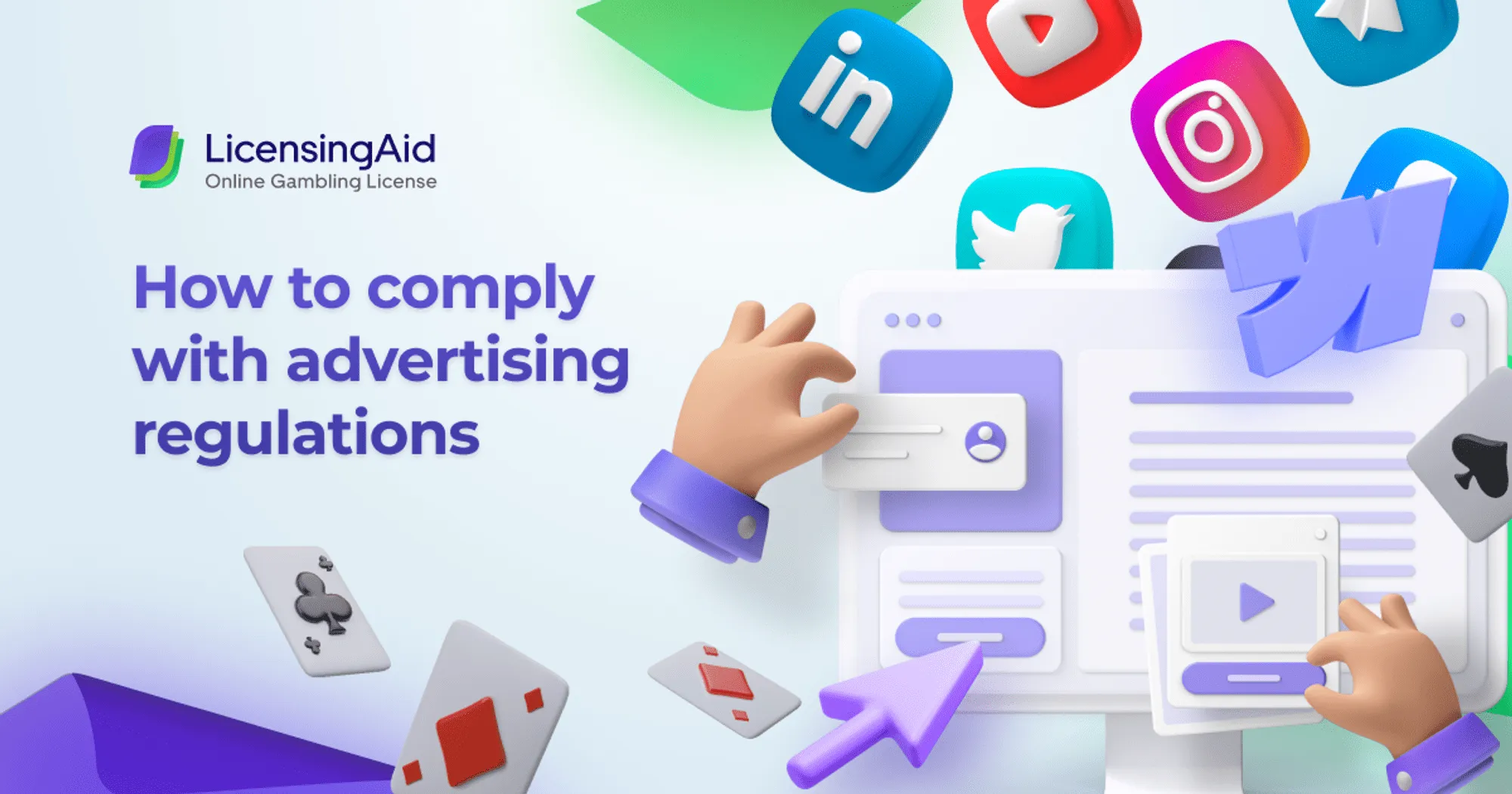 LicensingAid
Online Gambling License

How to comply with advertising regulations

in